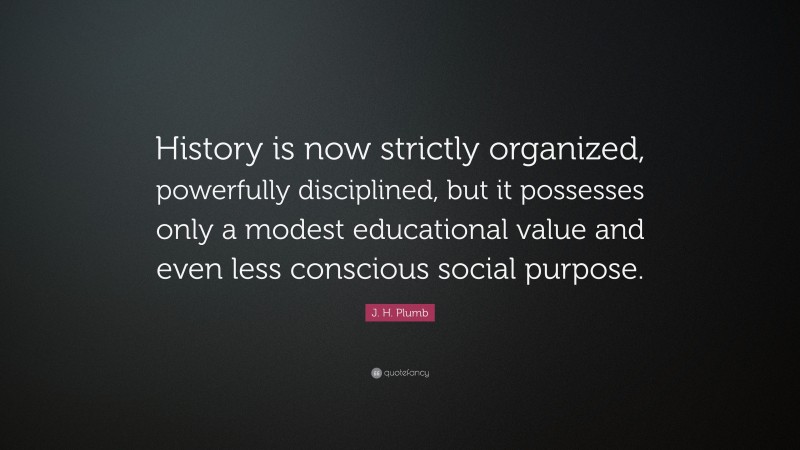 History is now strictly organized, powerfully disciplined, but it possesses only a modest educational value and even less conscious social purpose.

J. H. Plumb

quotefancy